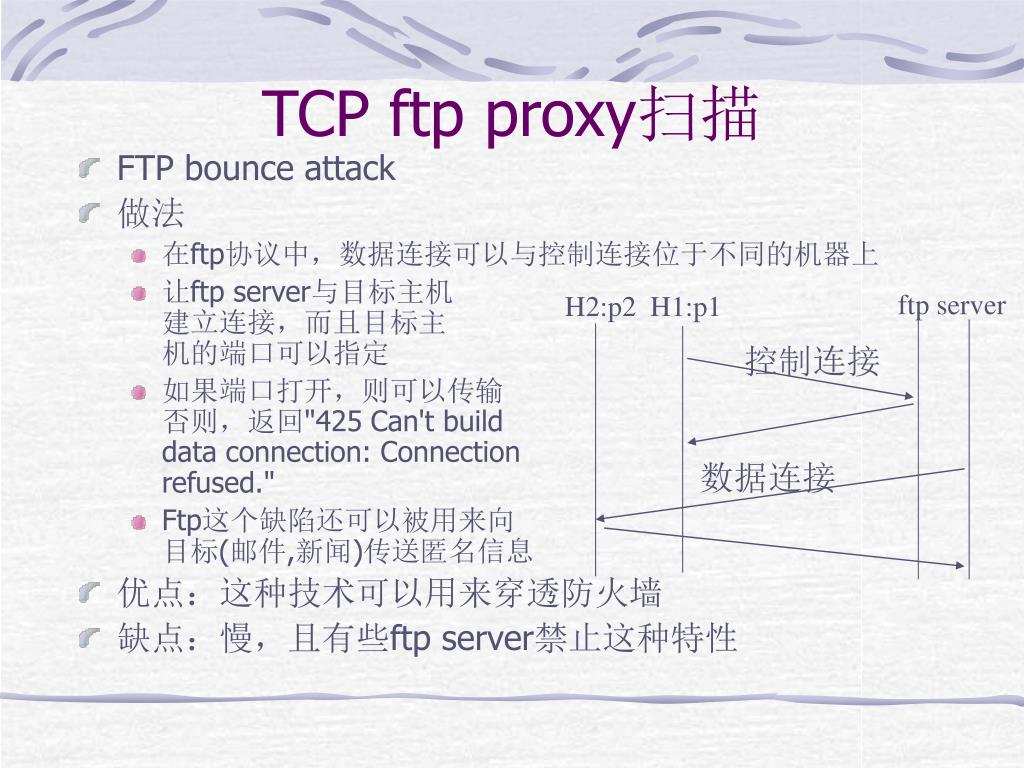 TCP ftp proxy扫描

FTP bounce attack

做法

在ftp协议中，数据连接可以与控制连接位于不同的机器上

让ftp server与目标主机建立连接，而且目标主机的端口可以指定

如果端口打开，则可以传输否则，返回"425 Can't build data connection: Connection refused."

Ftp这个缺陷还可以被用来向目标(邮件,新闻)传送匿名信息

H2:p2 H1:p1

ftp server

控制连接

数据连接

优点：这种技术可以用来穿透防火墙

缺点：慢，且有些ftp server禁止这种特性